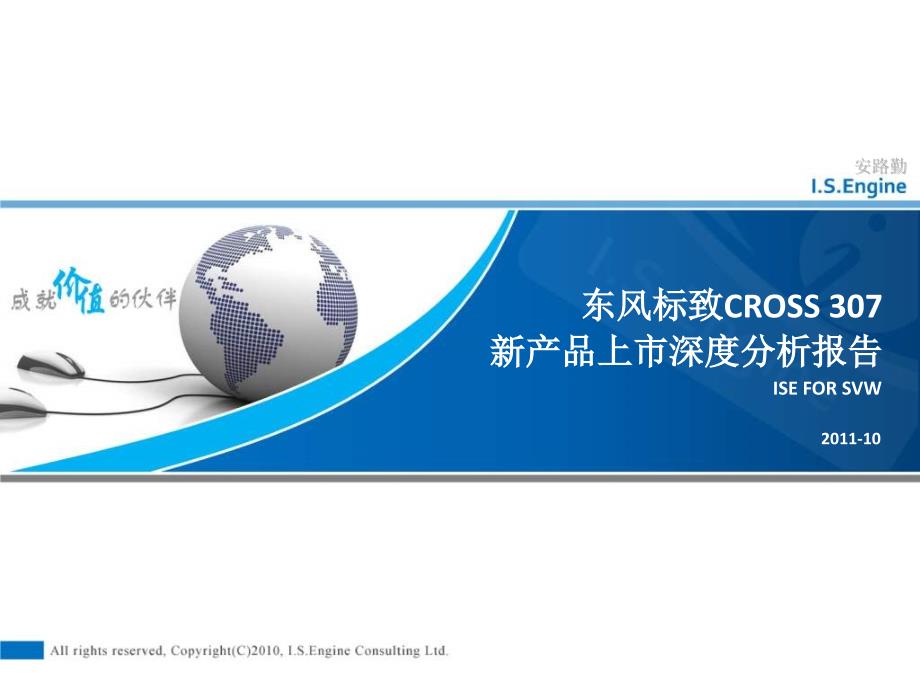 安路勤
I.S.Engine

成就价值的伙伴

东风标致CROSS 307
新产品上市深度分析报告
ISE FOR SVW

2011-10

All rights reserved, Copyright(C)2010, I.S.Engine Consulting Ltd.